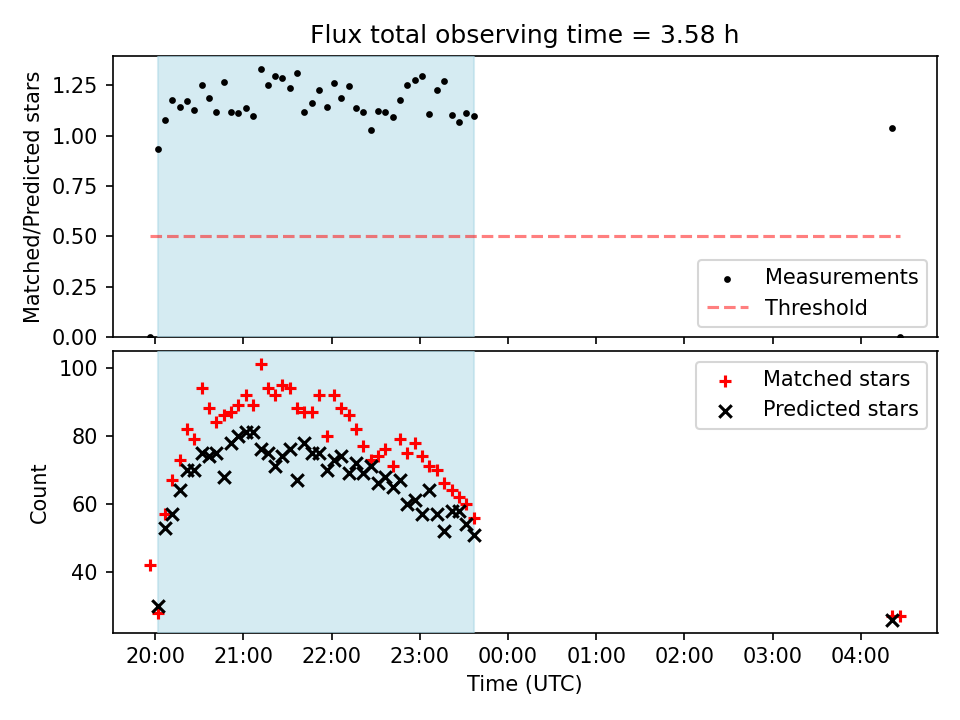 Flux total observing time = 3.58 h

Matched/Predicted stars

1.25
1.00
0.75
0.50
0.25
0.00

Measurements
Threshold

Count

100
80
60
40

Matched stars
Predicted stars

20:00
21:00
22:00
23:00
00:00
01:00
02:00
03:00
04:00

Time (UTC)